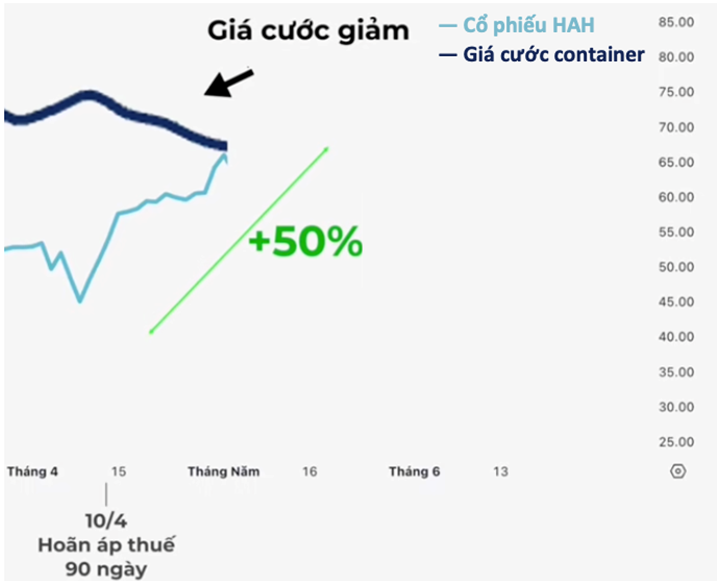 Giá cước giảm

— Cổ phiếu HAH
— Giá cước container

85.00
80.00
75.00
70.00
65.00
60.00
55.00
50.00
45.00
40.00
35.00
30.00
25.00

+50%

Tháng 4 15 Tháng Năm 16 Tháng 6 13

10/4
Hoãn áp thuế
90 ngày